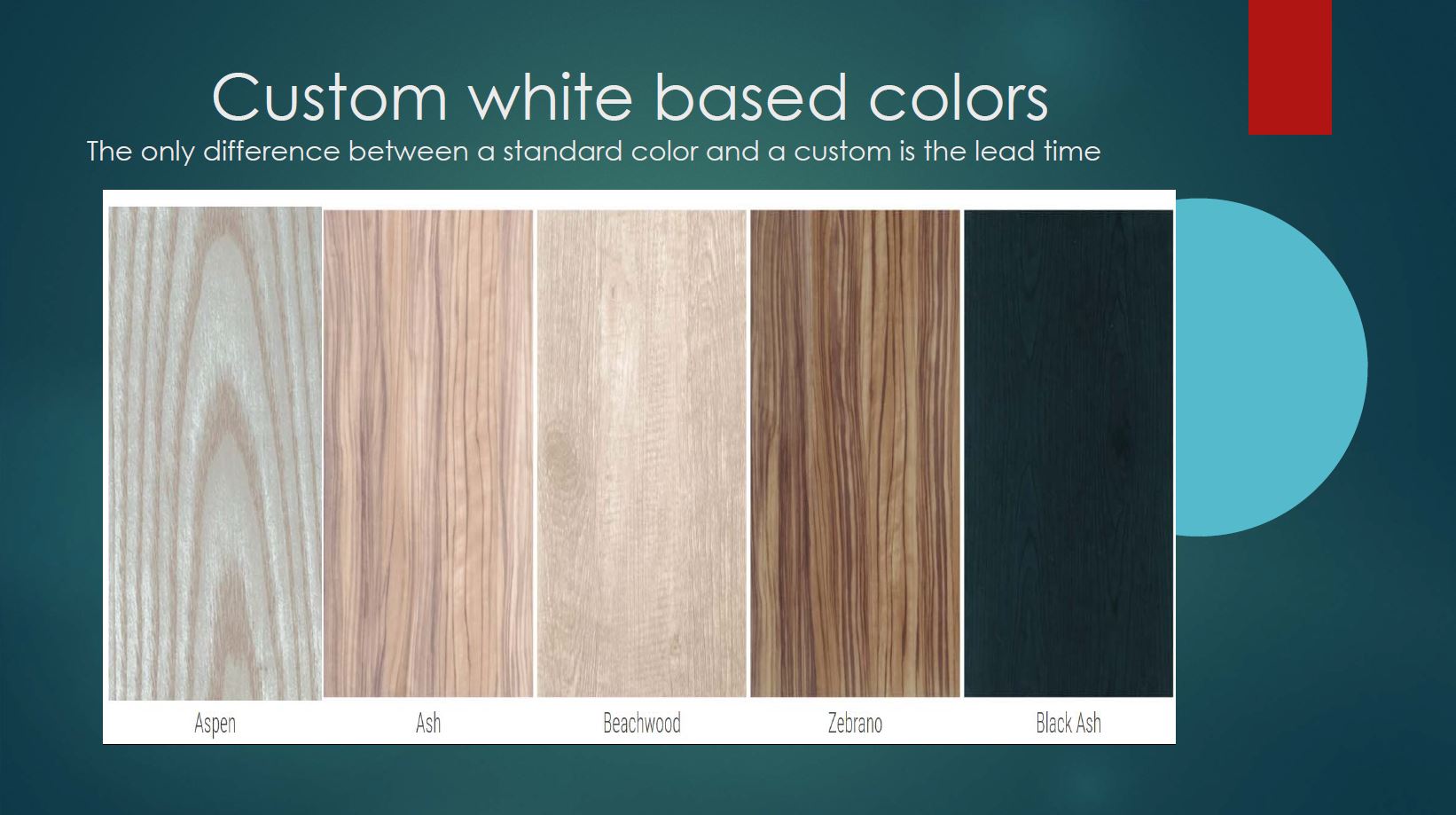 Custom white based colors
The only difference between a standard color and a custom is the lead time

Aspen Ash Beachwood Zebrano Black Ash